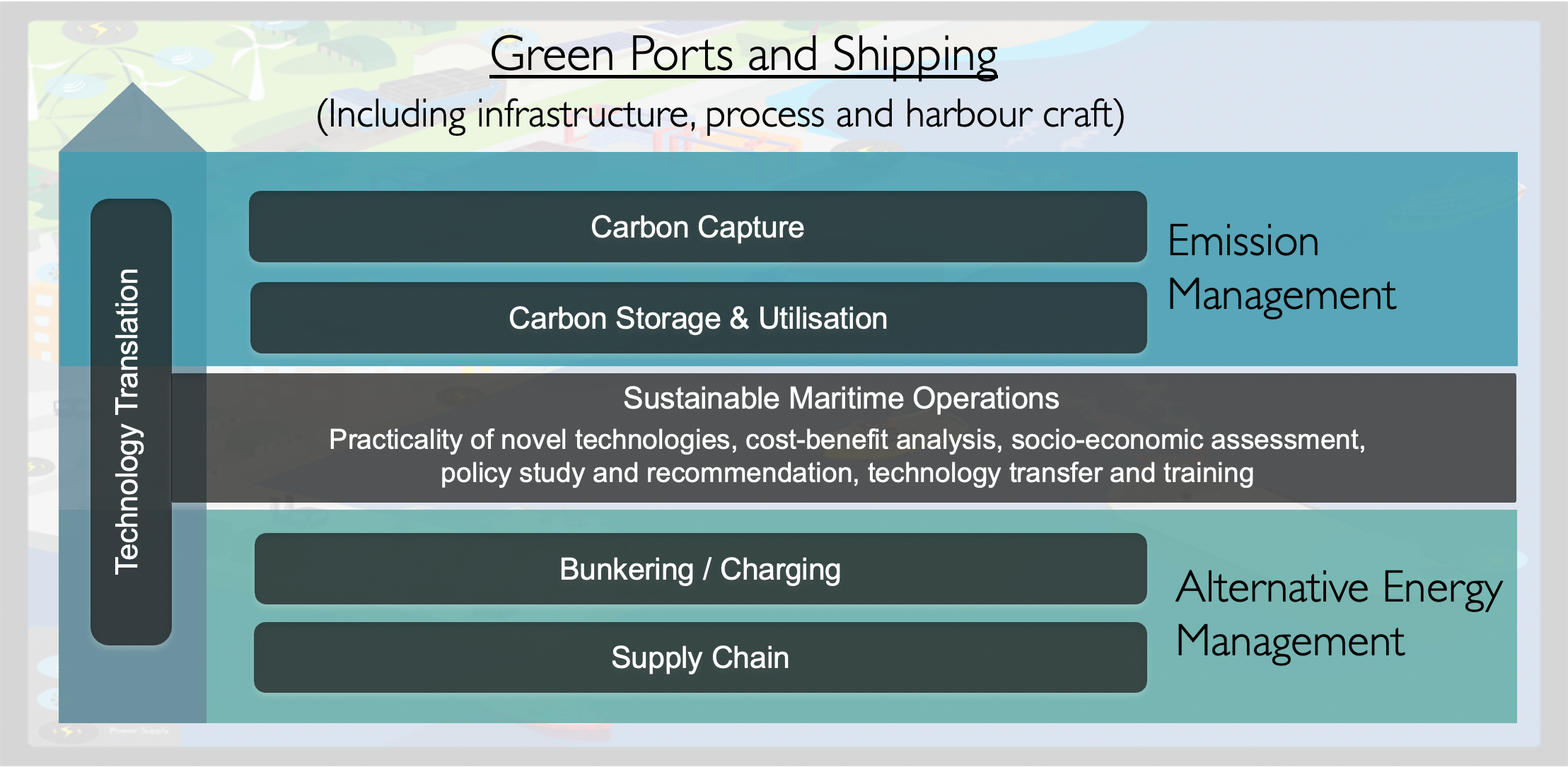 Green Ports and Shipping

(Including infrastructure, process and harbour craft)

Technology Translation

Carbon Capture

Carbon Storage & Utilisation

Emission Management

Sustainable Maritime Operations

Practicality of novel technologies, cost-benefit analysis, socio-economic assessment, policy study and recommendation, technology transfer and training

Bunkering / Charging

Supply Chain

Alternative Energy Management